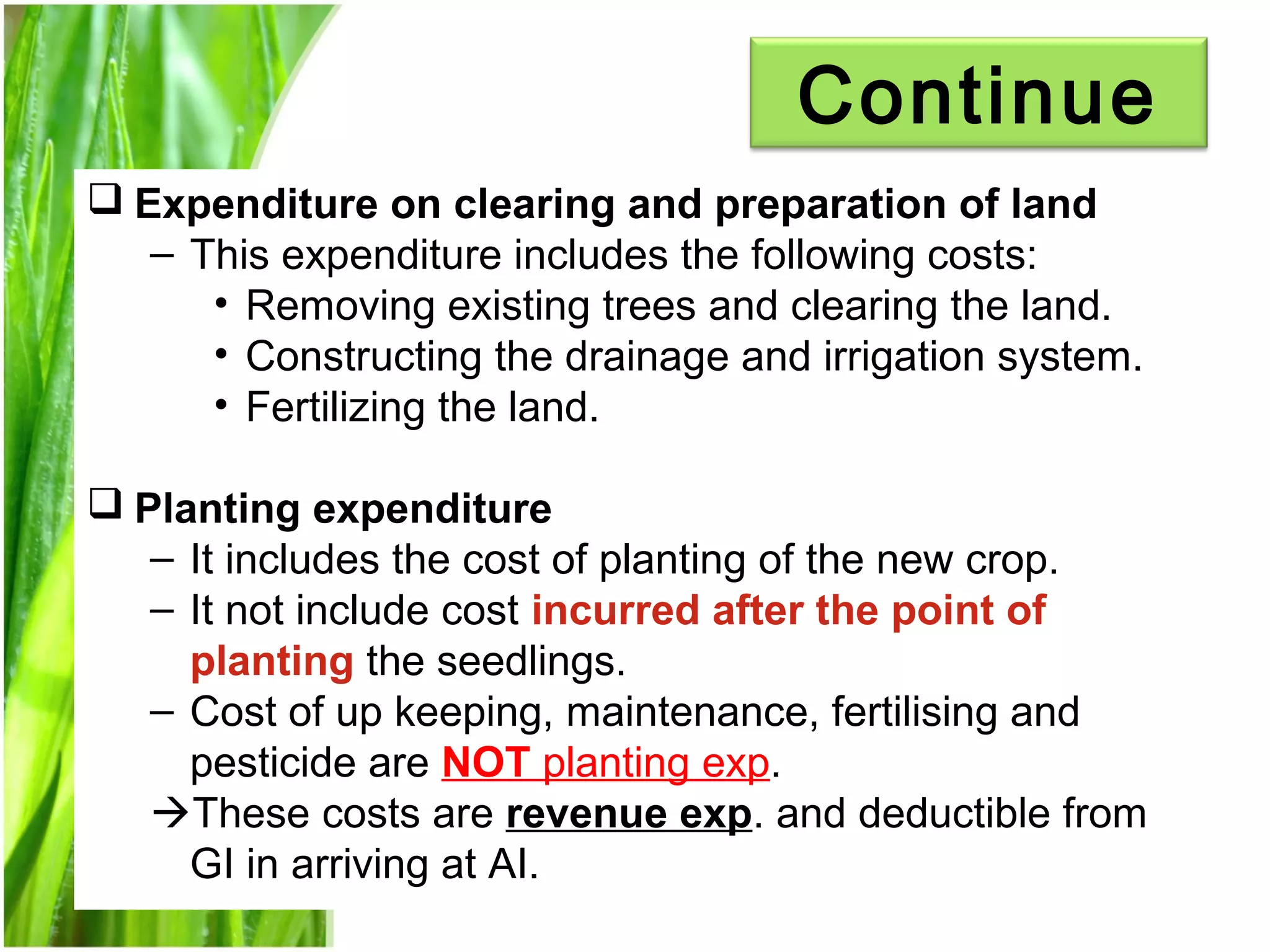 Continue

❑ Expenditure on clearing and preparation of land
– This expenditure includes the following costs:
• Removing existing trees and clearing the land.
• Constructing the drainage and irrigation system.
• Fertilizing the land.

❑ Planting expenditure
– It includes the cost of planting of the new crop.
– It not include cost incurred after the point of planting the seedlings.
– Cost of up keeping, maintenance, fertilising and pesticide are NOT planting exp.
→These costs are revenue exp. and deductible from GI in arriving at AI.